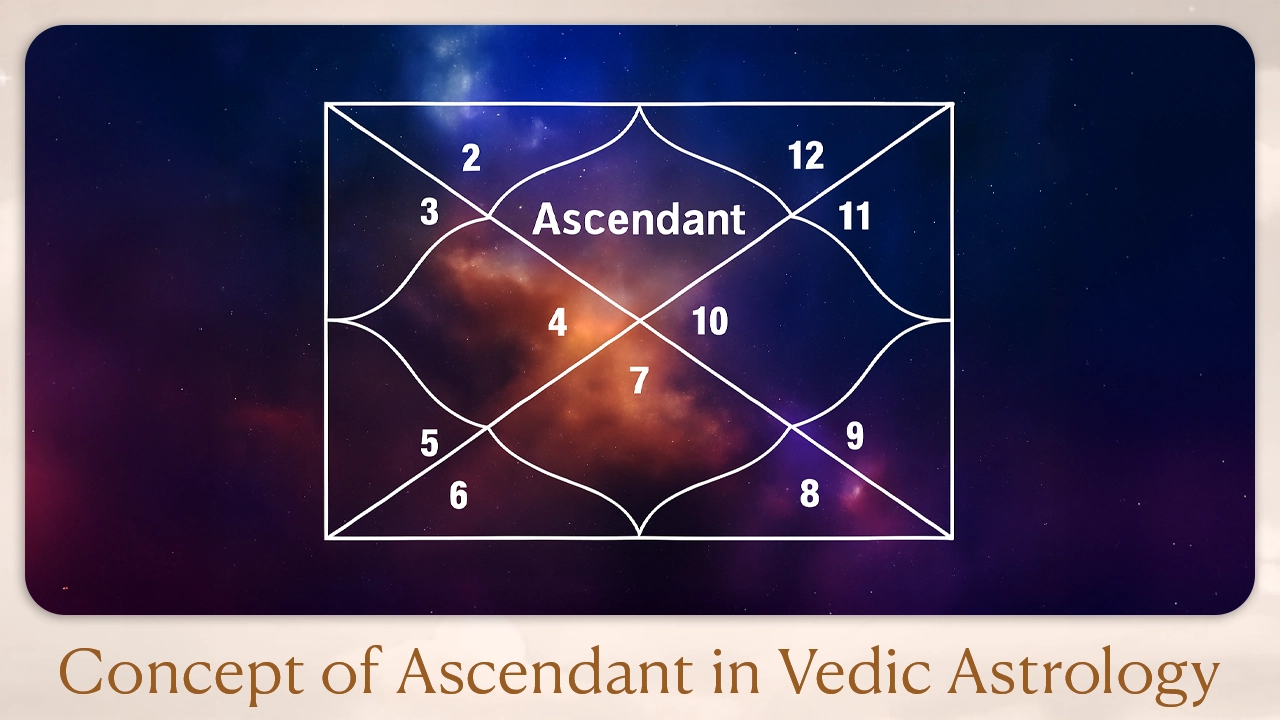 2

12

3

Ascendant

11

4

10

7

5

9

6

8

Concept of Ascendant in Vedic Astrology